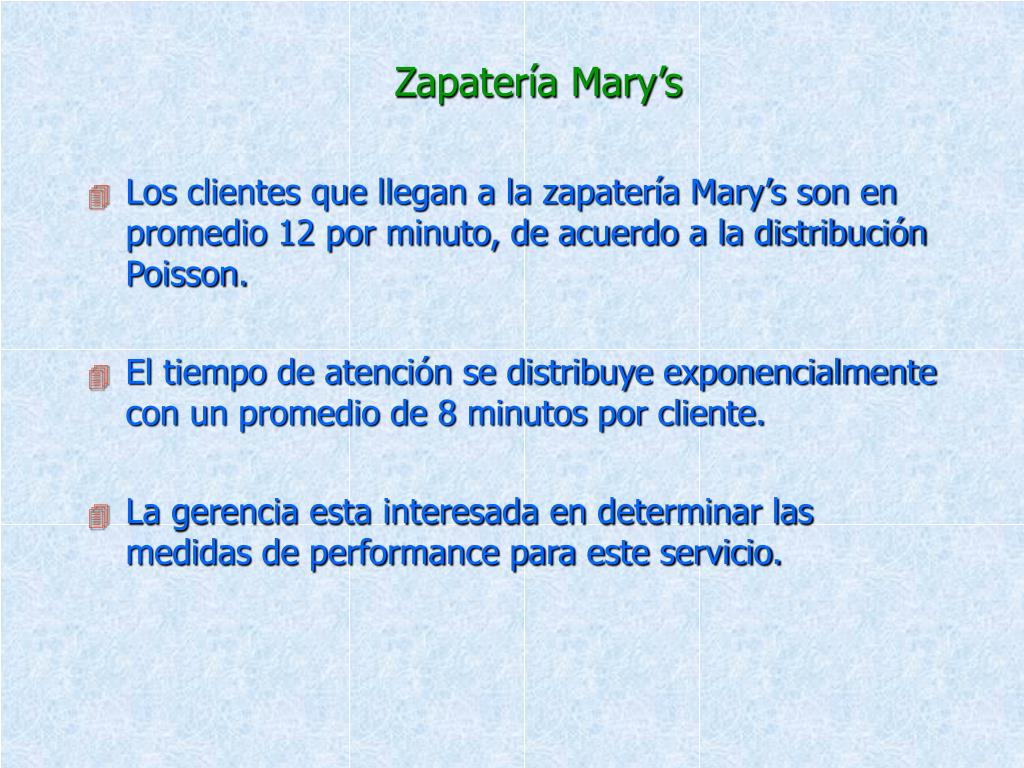 Zapatería Mary’s

Los clientes que llegan a la zapatería Mary’s son en promedio 12 por minuto, de acuerdo a la distribución Poisson.

El tiempo de atención se distribuye exponencialmente con un promedio de 8 minutos por cliente.

La gerencia esta interesada en determinar las medidas de performance para este servicio.